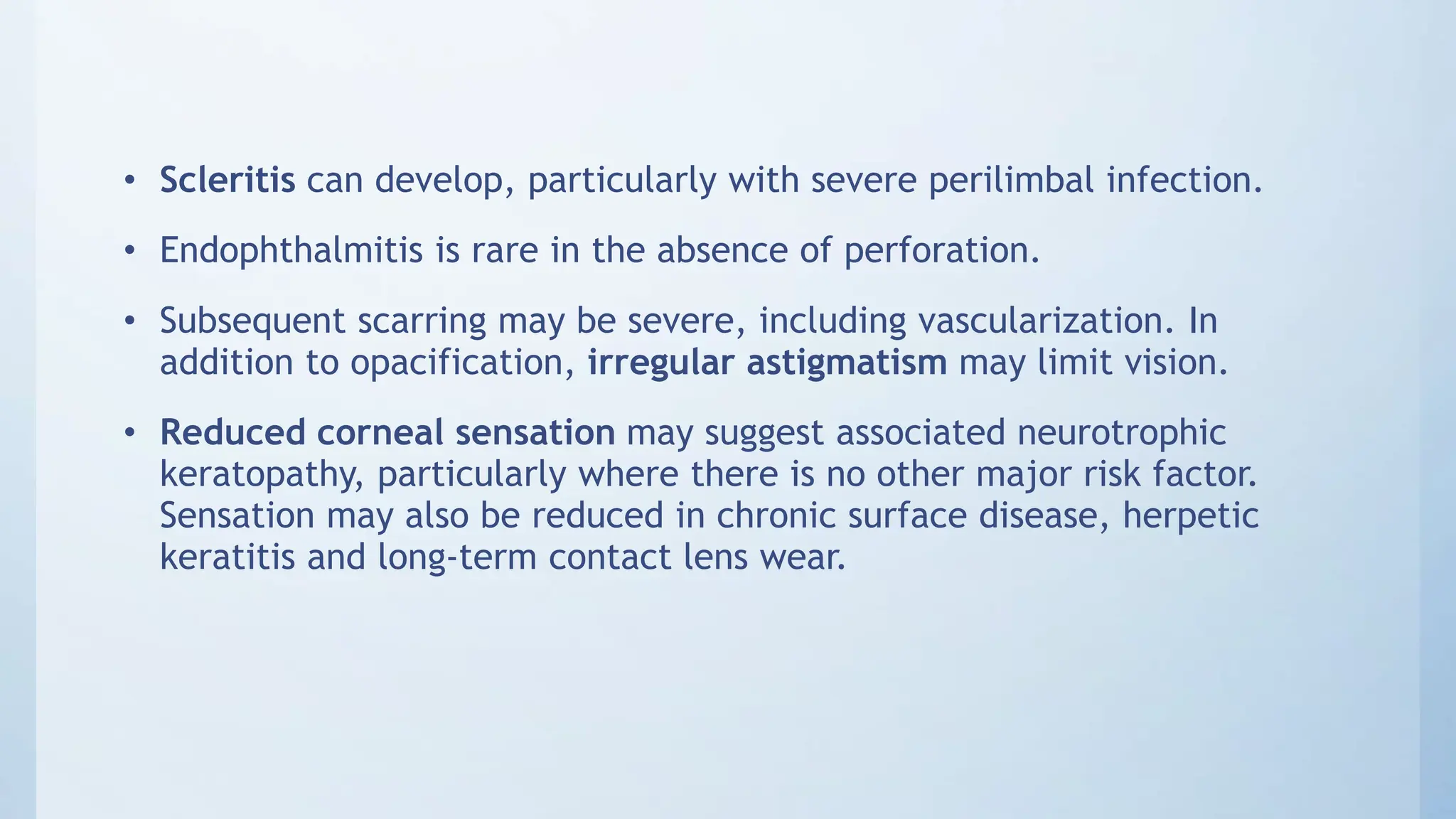 • Scleritis can develop, particularly with severe perilimbal infection.

• Endophthalmitis is rare in the absence of perforation.

• Subsequent scarring may be severe, including vascularization. In addition to opacification, irregular astigmatism may limit vision.

• Reduced corneal sensation may suggest associated neurotrophic keratopathy, particularly where there is no other major risk factor. Sensation may also be reduced in chronic surface disease, herpetic keratitis and long-term contact lens wear.